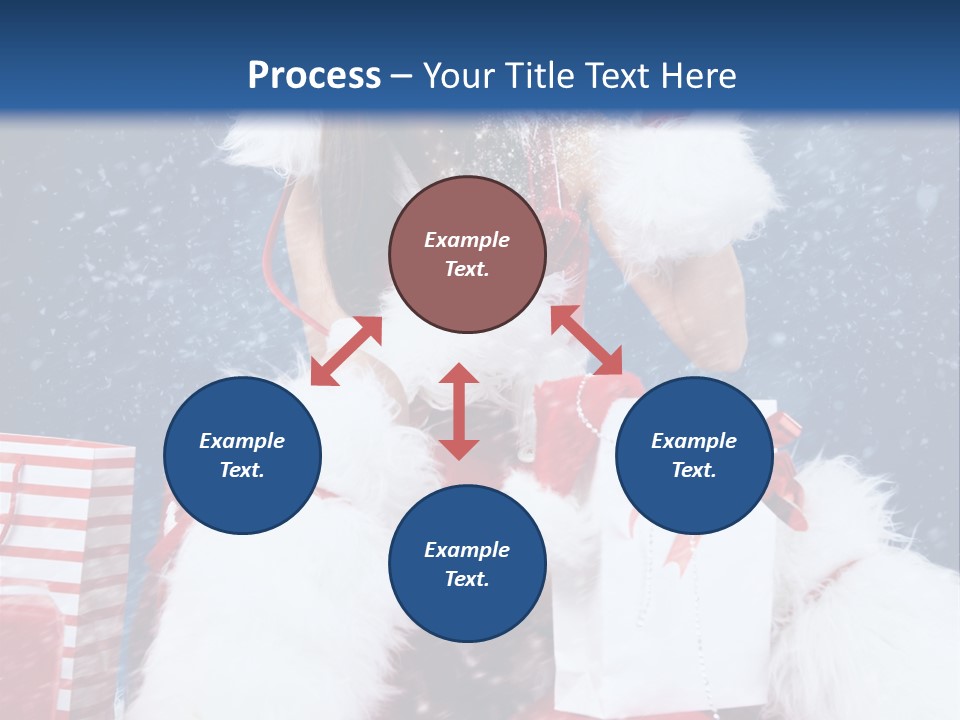 Process – Your Title Text Here

Example Text.

Example Text.

Example Text.

Example Text.